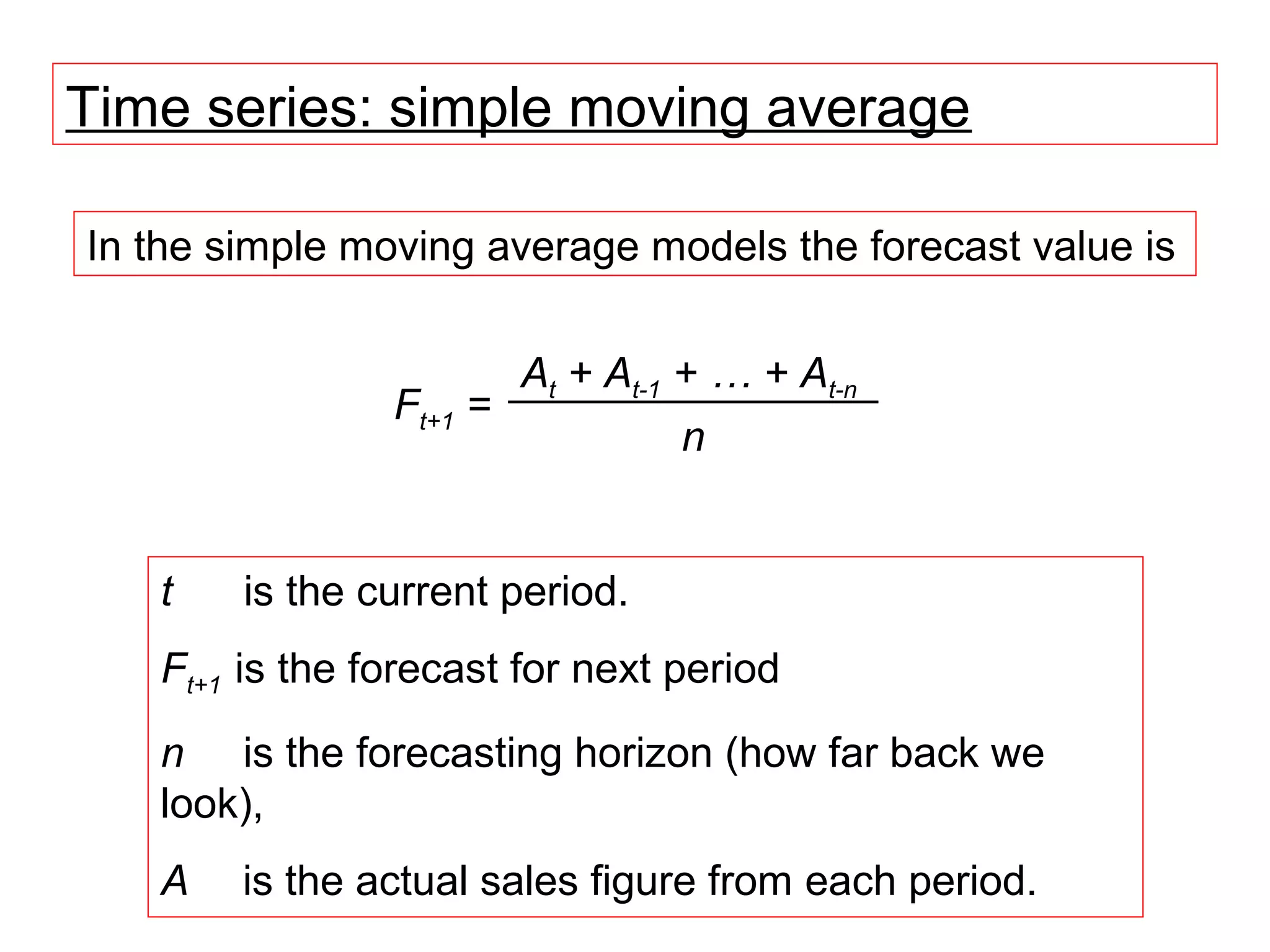 Time series: simple moving average

In the simple moving average models the forecast value is

$F_{t+1} = \frac{A_t + A_{t-1} + \ldots + A_{t-n}}{n}$

$t$ is the current period.

$F_{t+1}$ is the forecast for next period

$n$ is the forecasting horizon (how far back we look),

$A$ is the actual sales figure from each period.